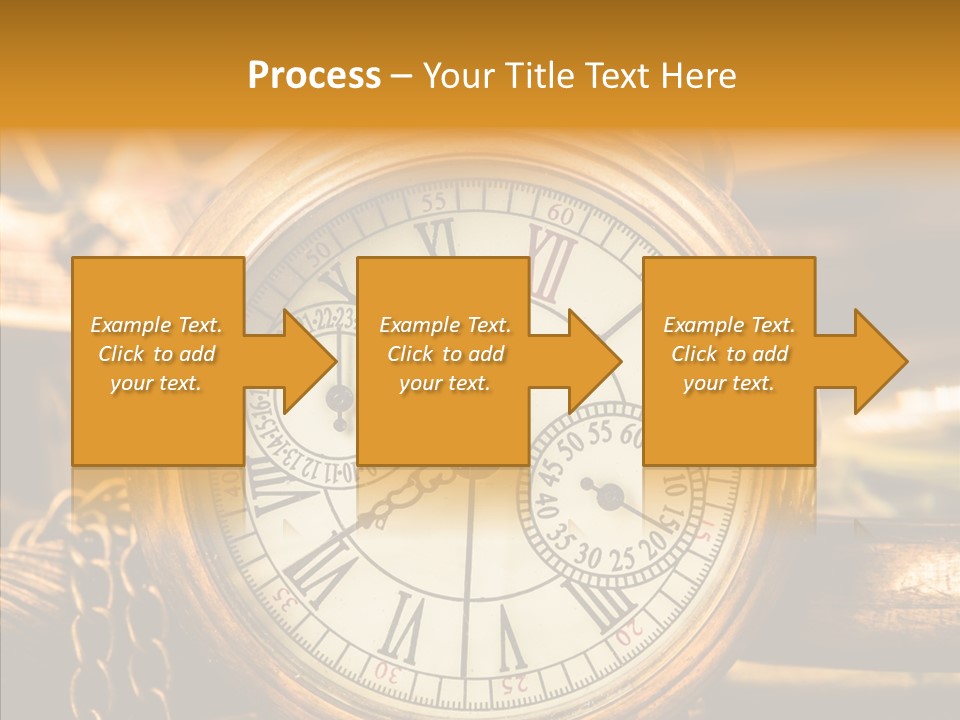 Process – Your Title Text Here

Example Text. Click to add your text.

Example Text. Click to add your text.

Example Text. Click to add your text.